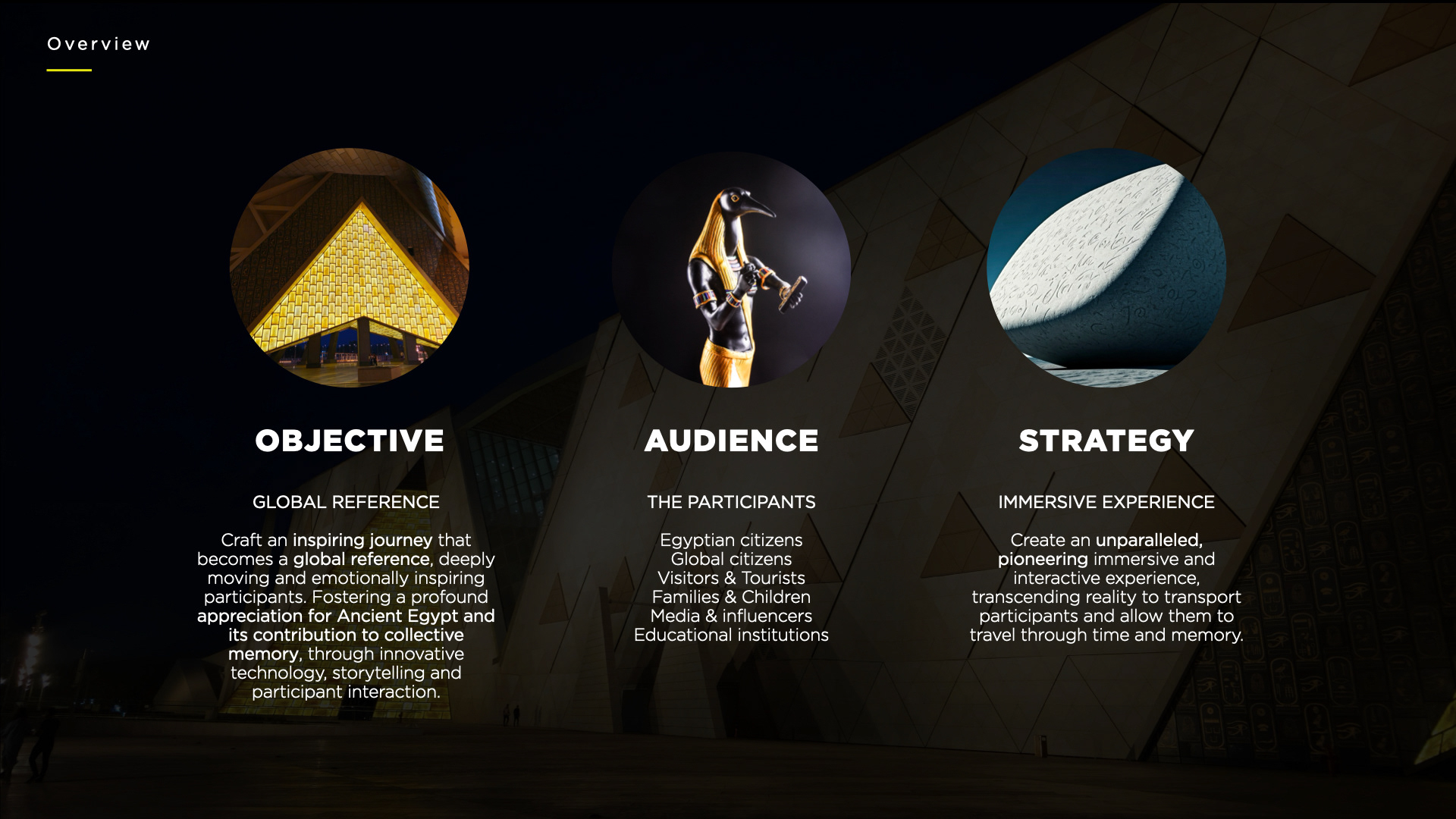 Overview

OBJECTIVE

GLOBAL REFERENCE

Craft an inspiring journey that becomes a global reference, deeply moving and emotionally inspiring participants. Fostering a profound appreciation for Ancient Egypt and its contribution to collective memory, through innovative technology, storytelling and participant interaction.

AUDIENCE

THE PARTICIPANTS

Egyptian citizens
Global citizens
Visitors & Tourists
Families & Children
Media & influencers
Educational institutions

STRATEGY

IMMERSIVE EXPERIENCE

Create an unparalleled, pioneering immersive and interactive experience, transcending reality to transport participants and allow them to travel through time and memory.